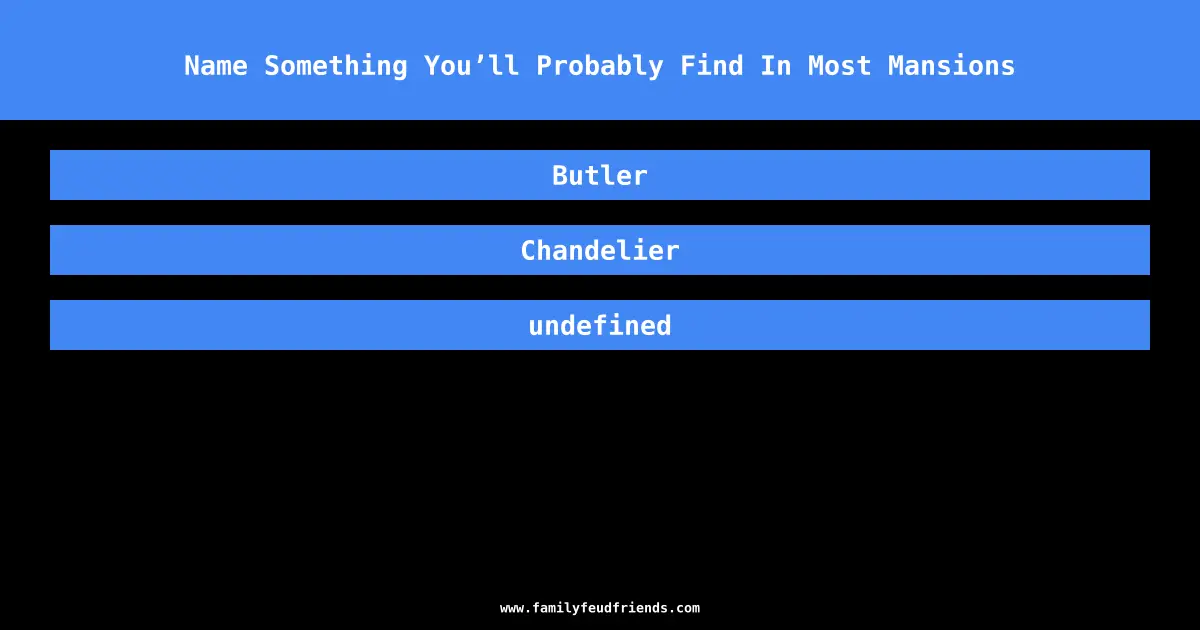 Name Something You’ll Probably Find In Most Mansions

Butler

Chandelier

undefined

www.familyfeudfriends.com